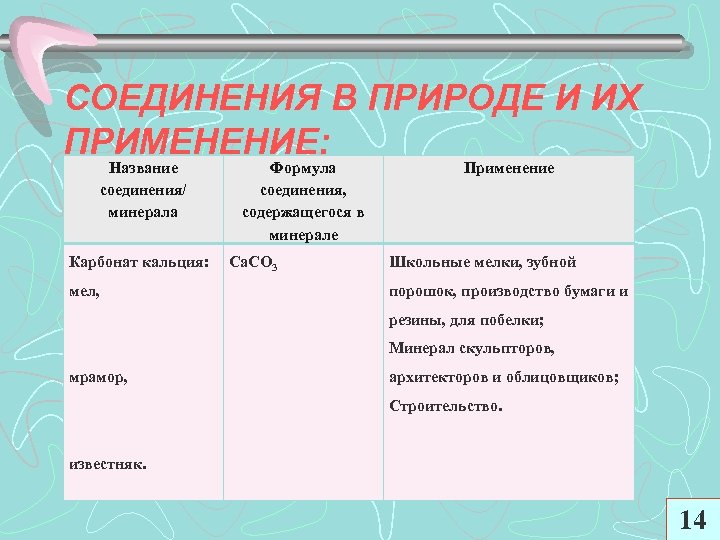 СОЕДИНЕНИЯ В ПРИРОДЕ И ИХ ПРИМЕНЕНИЕ:

| Название соединения/ минерала | Формула соединения, содержащегося в минерале | Применение |
|---|---|---|
| Карбонат кальция: мел, мрамор, известняк. | $CaCO_3$ | Школьные мелки, зубной порошок, производство бумаги и резины, для побелки; Минерал скульпторов, архитекторов и облицовщиков; Строительство. |

14